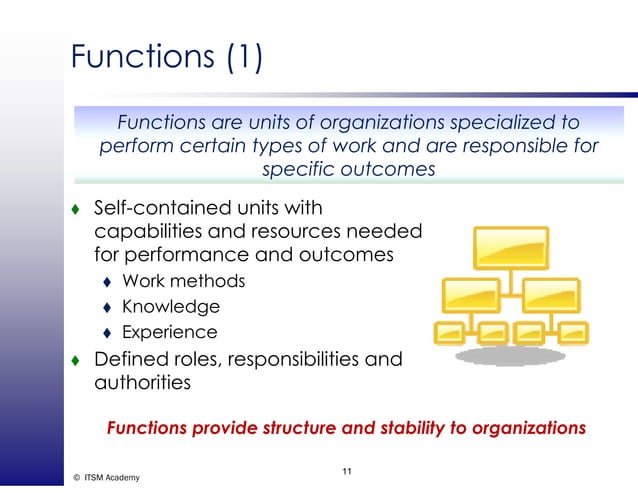 Functions (1)

Functions are units of organizations specialized to perform certain types of work and are responsible for specific outcomes

♦ Self-contained units with capabilities and resources needed for performance and outcomes
♦ Work methods
♦ Knowledge
♦ Experience
♦ Defined roles, responsibilities and authorities

Functions provide structure and stability to organizations

© ITSM Academy

11